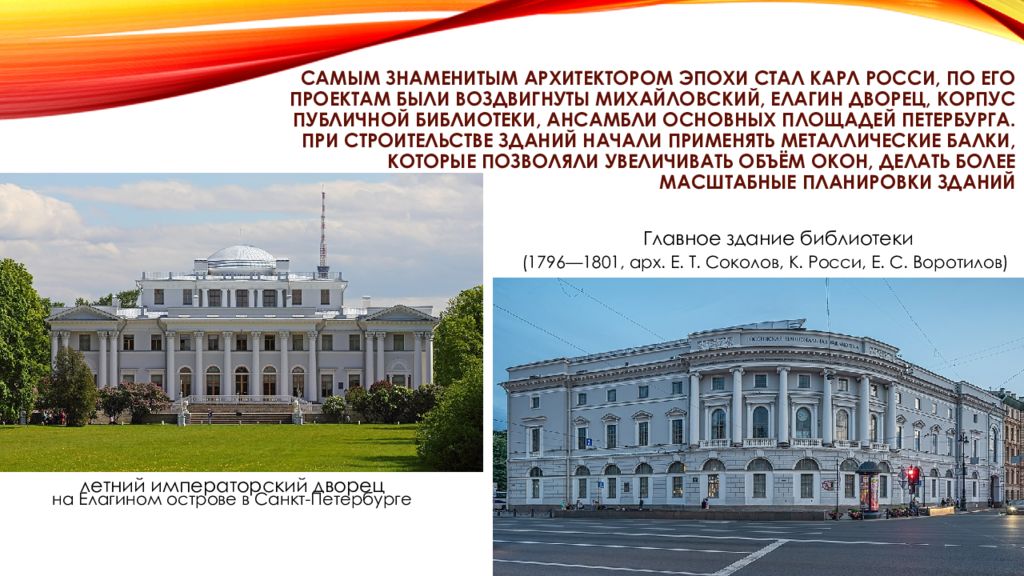 САМЫМ ЗНАМЕНИТЫМ АРХИТЕКТОРОМ ЭПОХИ СТАЛ КАРЛ РОССИ, ПО ЕГО ПРОЕКТАМ БЫЛИ ВОЗДВИГНУТЫ МИХАЙЛОВСКИЙ, ЕЛАГИН ДВОРЕЦ, КОРПУС ПУБЛИЧНОЙ БИБЛИОТЕКИ, АНСАМБЛИ ОСНОВНЫХ ПЛОЩАДЕЙ ПЕТЕРБУРГА. ПРИ СТРОИТЕЛЬСТВЕ ЗДАНИЙ НАЧАЛИ ПРИМЕНЯТЬ МЕТАЛЛИЧЕСКИЕ БАЛКИ, КОТОРЫЕ ПОЗВОЛЯЛИ УВЕЛИЧИВАТЬ ОБЪЁМ ОКОН, ДЕЛАТЬ БОЛЕЕ МАСШТАБНЫЕ ПЛАНИРОВКИ ЗДАНИЙ

Главное здание библиотеки
(1796—1801, арх. Е. Т. Соколов, К. Росси, Е. С. Воротилов)

летний императорский дворец
на Елагином острове в Санкт-Петербурге